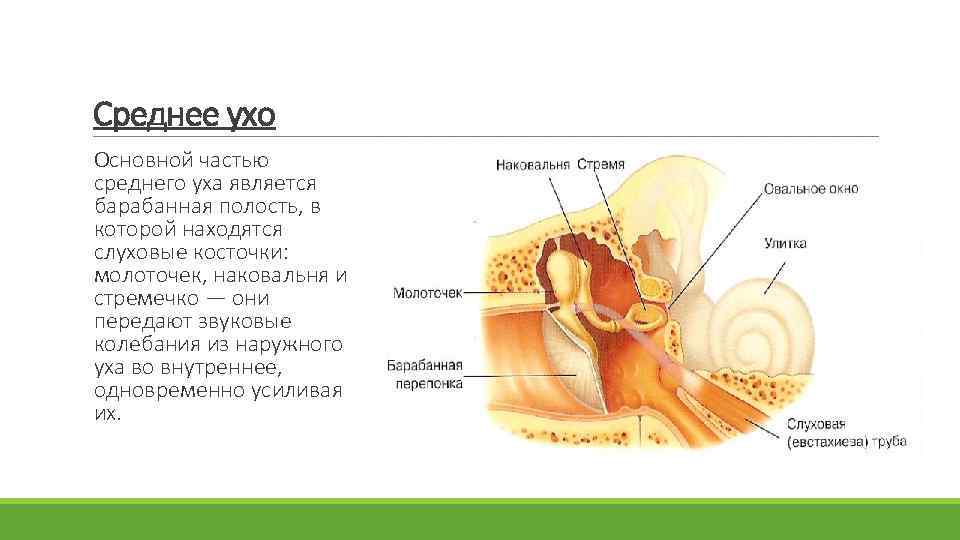 Среднее ухо

Основной частью среднего уха является барабанная полость, в которой находятся слуховые косточки: молоточек, наковальня и стремечко — они передают звуковые колебания из наружного уха во внутреннее, одновременно усиливая их.

Наковальня
Стремя
Овальное окно
Улитка
Молоточек
Барабанная перепонка
Слуховая (евстахиева) труба